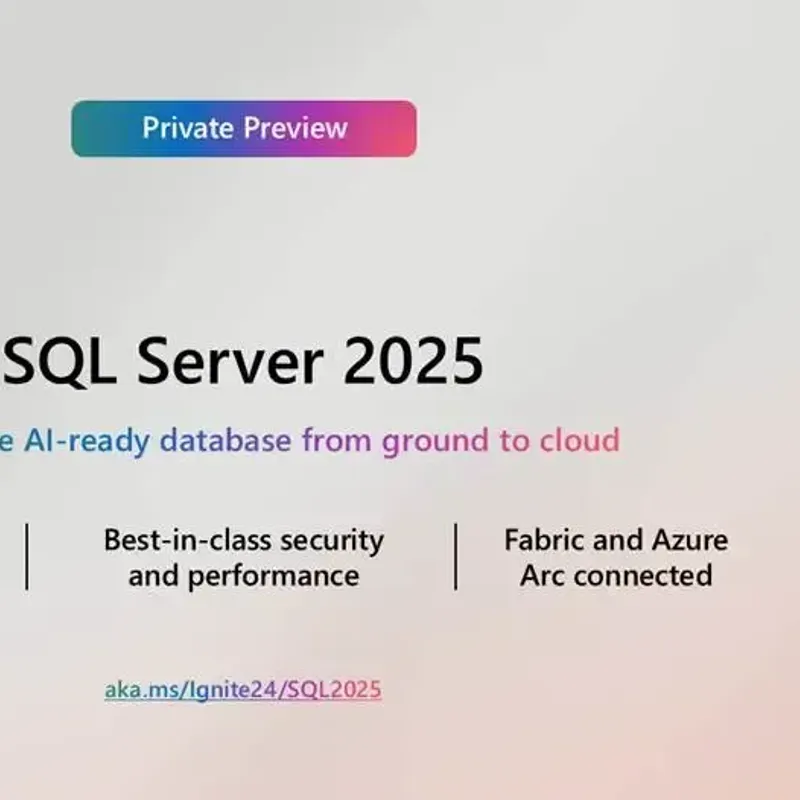 Private Preview

SQL Server 2025

e AI-ready database from ground to cloud

Best-in-class security and performance

Fabric and Azure Arc connected

aka.ms/Ignite24/SQL2025